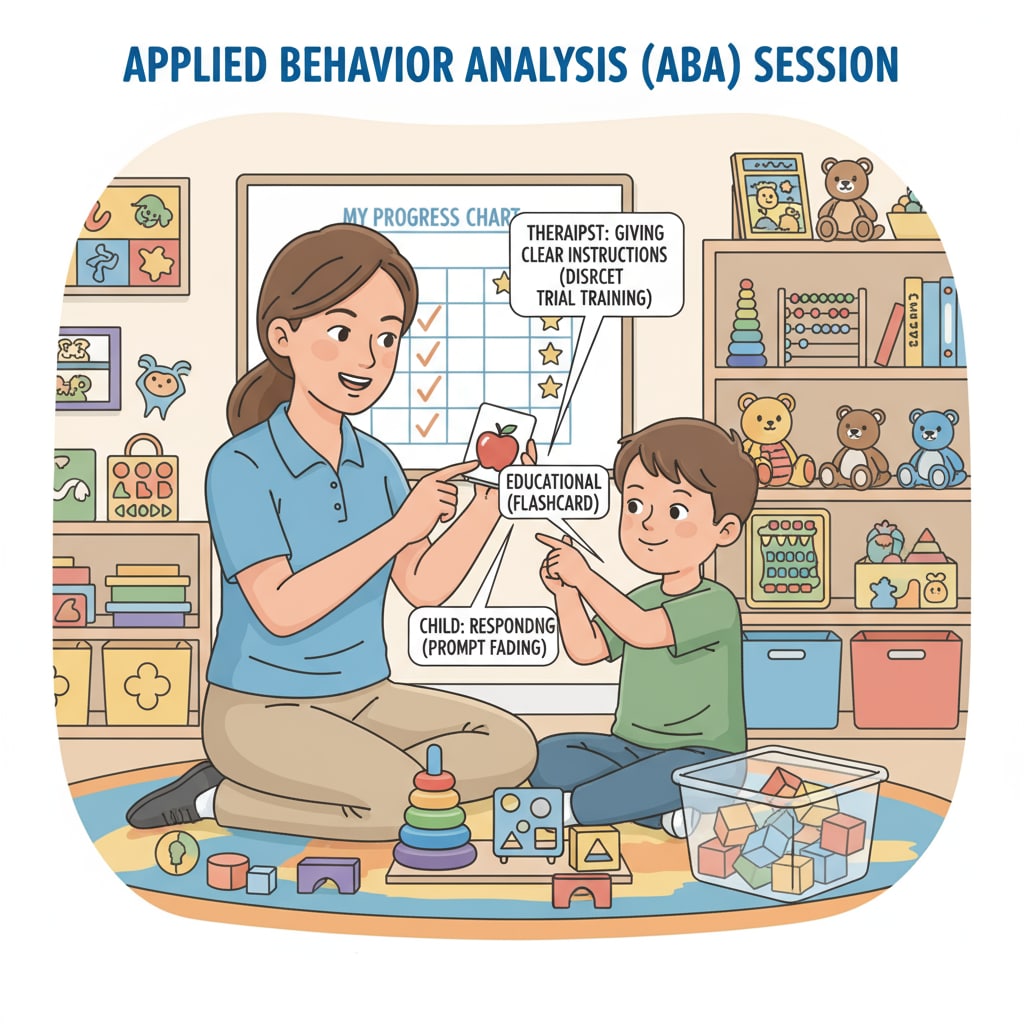 APPLIED BEHAVIOR ANALYSIS (ABA) SESSION

MY PROGRESS CHART

THERAIPST: GIVING CLEAR INSTRUCTIONS (DISRCET TRIAL TRAINING)

EDUCATIONAL (FLASHCARD)

CHILD: RESPONDNG (PROMPT FADING)